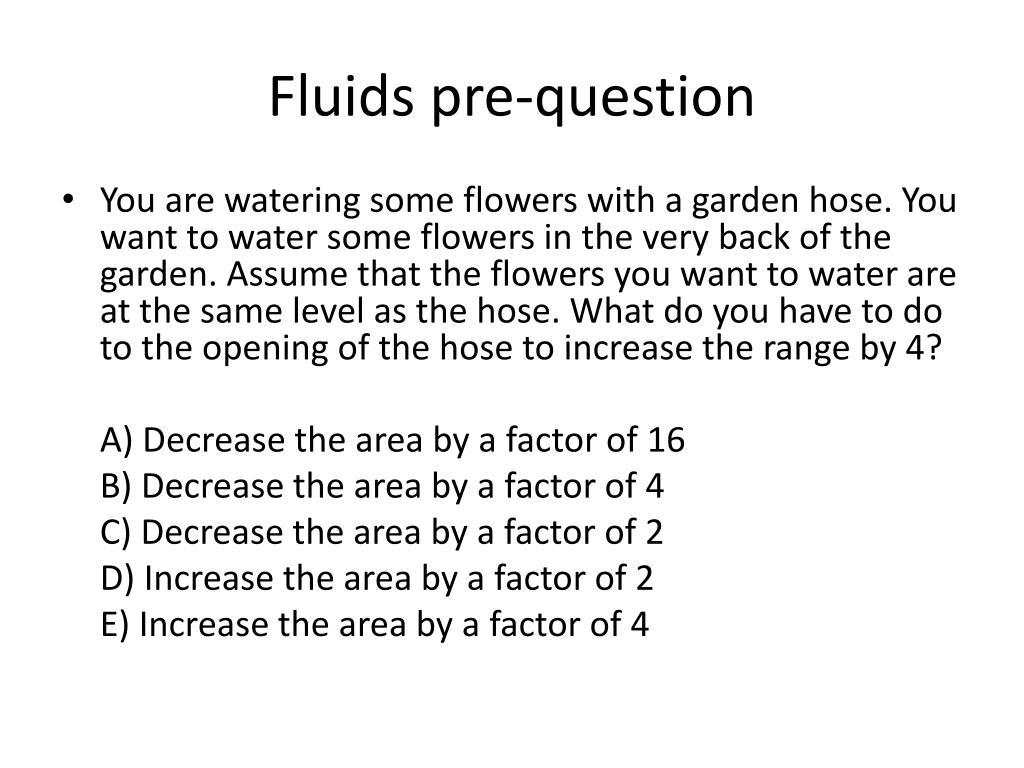 Fluids pre-question

• You are watering some flowers with a garden hose. You want to water some flowers in the very back of the garden. Assume that the flowers you want to water are at the same level as the hose. What do you have to do to the opening of the hose to increase the range by 4?

A) Decrease the area by a factor of 16
B) Decrease the area by a factor of 4
C) Decrease the area by a factor of 2
D) Increase the area by a factor of 2
E) Increase the area by a factor of 4